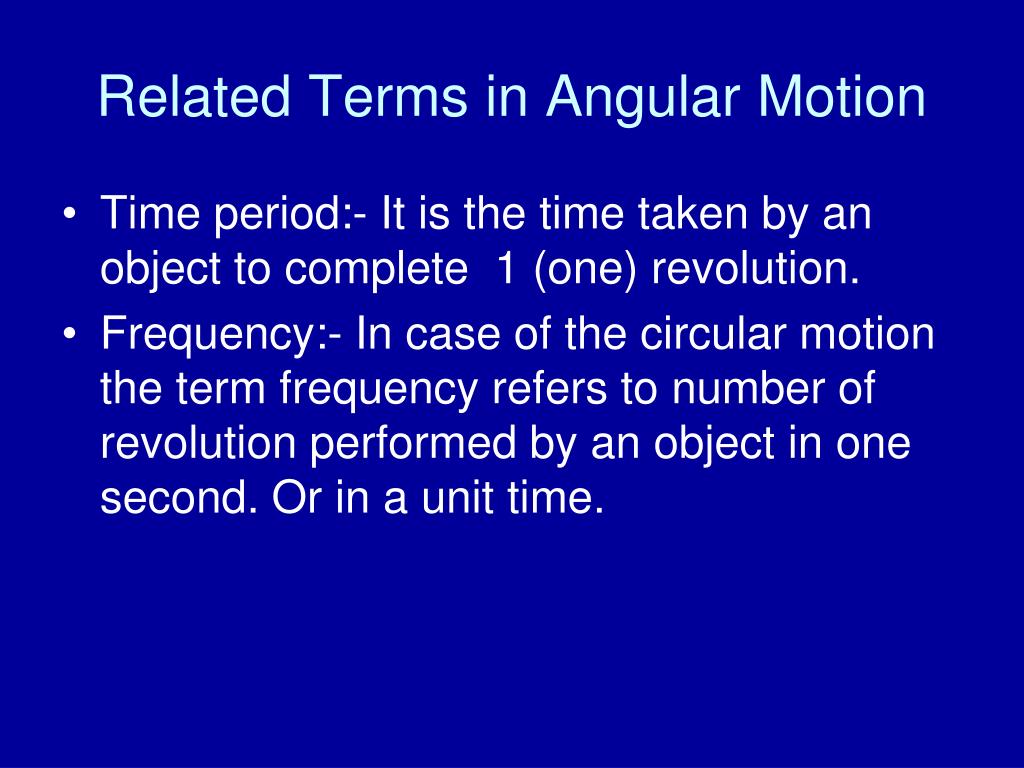 Related Terms in Angular Motion

• Time period:- It is the time taken by an object to complete 1 (one) revolution.
• Frequency:- In case of the circular motion the term frequency refers to number of revolution performed by an object in one second. Or in a unit time.